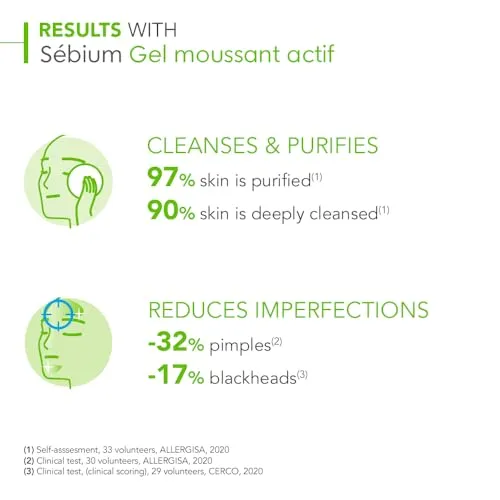 RESULTS WITH
Sébium Gel moussant actif

CLEANSES & PURIFIES
97% skin is purified$^{(1)}$
90% skin is deeply cleansed$^{(1)}$

REDUCES IMPERFECTIONS
-32% pimples$^{(2)}$
-17% blackheads$^{(3)}$

(1) Self-asssesment, 33 volunteers, ALLERGISA, 2020
(2) Clinical test, 30 volunteers, ALLERGISA, 2020
(3) Clinical test, (clinical scoring), 29 volunteers, CERCO, 2020